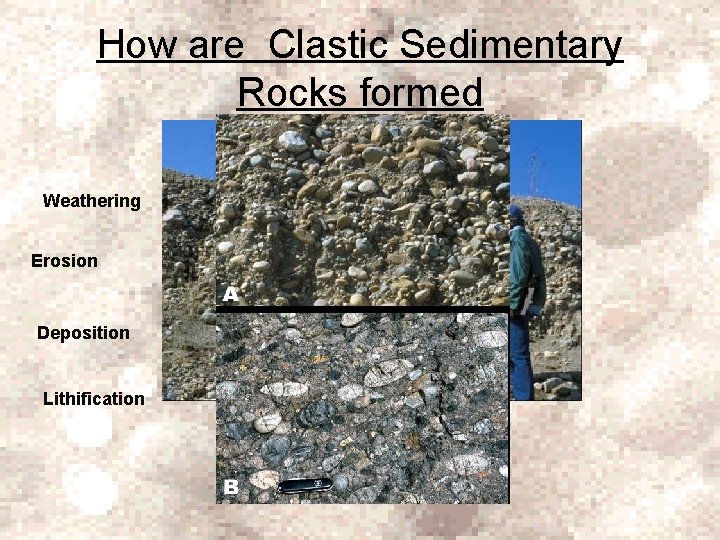 How are  Clastic Sedimentary Rocks formed

Weathering

Erosion

Deposition

Lithification

A

B